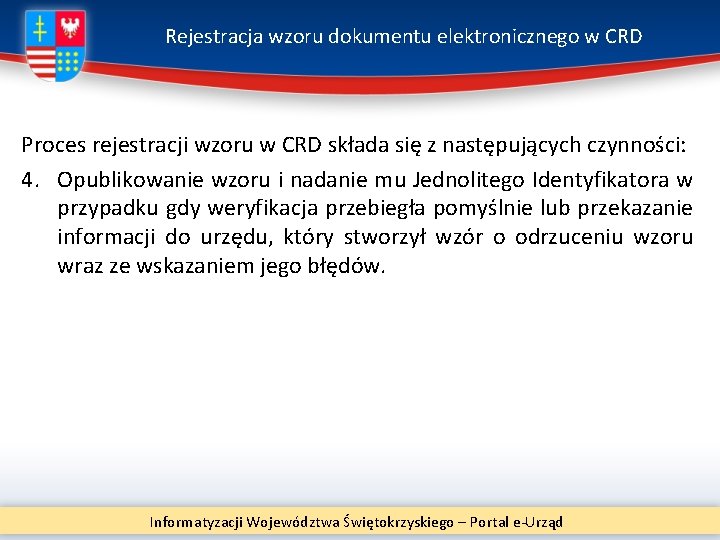 Rejestracja wzoru dokumentu elektronicznego w CRD

Proces rejestracji wzoru w CRD składa się z następujących czynności:

4. Opublikowanie wzoru i nadanie mu Jednolitego Identyfikatora w przypadku gdy weryfikacja przebiegła pomyślnie lub przekazanie informacji do urzędu, który stworzył wzór o odrzuceniu wzoru wraz ze wskazaniem jego błędów.

Informatyzacji Województwa Świętokrzyskiego – Portal e-Urząd